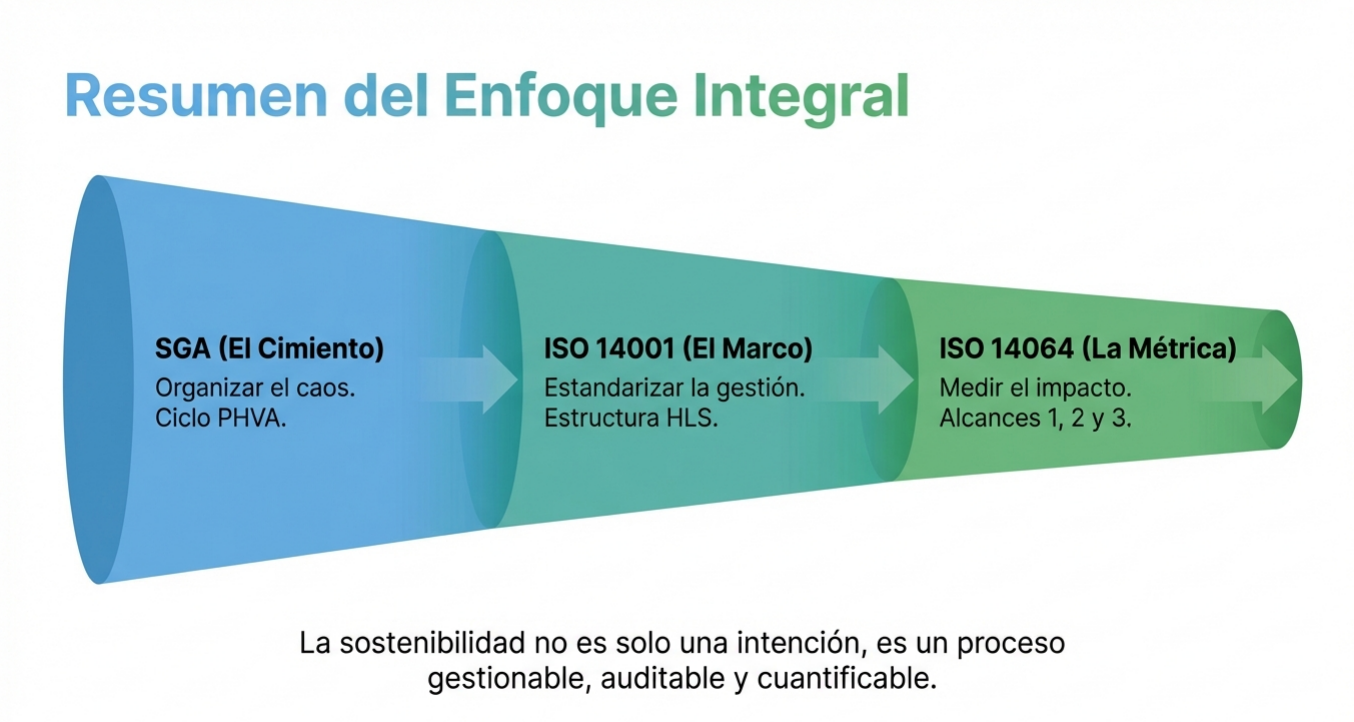 Resumen del Enfoque Integral

SGA (El Cimiento)
Organizar el caos.
Ciclo PHVA.

ISO 14001 (El Marco)
Estandarizar la gestión.
Estructura HLS.

ISO 14064 (La Métrica)
Medir el impacto.
Alcances 1, 2 y 3.

La sostenibilidad no es solo una intención, es un proceso gestionable, auditable y cuantificable.